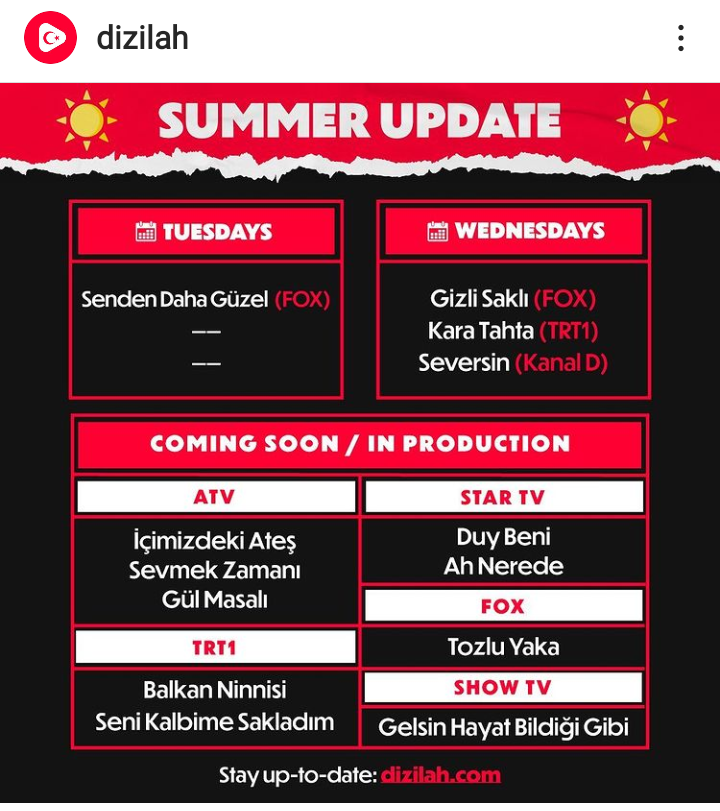 dizilah

SUMMER UPDATE

TUESDAYS

Senden Daha Güzel (FOX)
——
——

WEDNESDAYS

Gizli Saklı (FOX)
Kara Tahta (TRT1)
Seversin (Kanal D)

COMING SOON / IN PRODUCTION

ATV

İçimizdeki Ateş
Sevmek Zamanı
Gül Masalı

TRT1

Balkan Ninnisi
Seni Kalbime Sakladım

STAR TV

Duy Beni
Ah Nerede

FOX

Tozlu Yaka

SHOW TV

Gelsin Hayat Bildiği Gibi

Stay up-to-date: dizilah.com